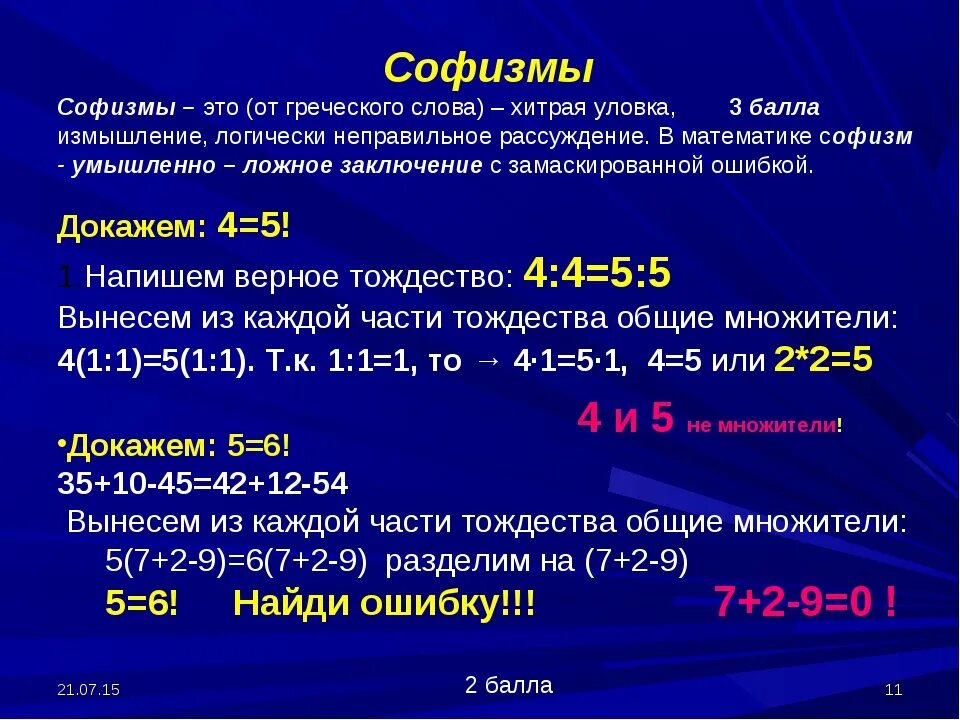 Софизмы

Софизмы – это (от греческого слова) – хитрая уловка, 3 балла измышление, логически неправильное рассуждение. В математике софизм - умышленно – ложное заключение с замаскированной ошибкой.

Докажем: 4=5!

1 Напишем верное тождество: 4:4=5:5
Вынесем из каждой части тождества общие множители:
4(1:1)=5(1:1). Т.к. 1:1=1, то → 4·1=5·1, 4=5 или 2*2=5

4 и 5 не множители!

•Докажем: 5=6!
35+10-45=42+12-54
Вынесем из каждой части тождества общие множители:
5(7+2-9)=6(7+2-9) разделим на (7+2-9)
5=6! Найди ошибку!!! 7+2-9=0 !

21.07.15
2 балла
11